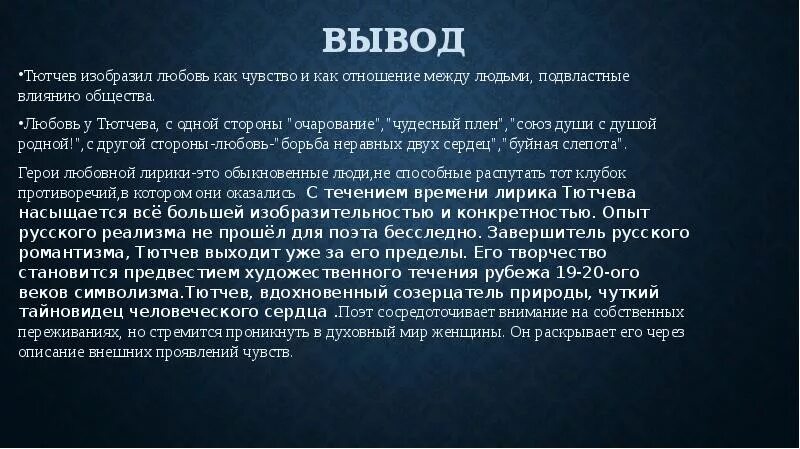 ВЫВОД

•Тютчев изобразил любовь как чувство и как отношение между людьми, подвластные влиянию общества.

•Любовь у Тютчева, с одной стороны "очарование","чудесный плен","союз души с душой родной!", с другой стороны-любовь-"борьба неравных двух сердец","буйная слепота".

Герои любовной лирики-это обыкновенные люди,не способные распутать тот клубок противоречий,в котором они оказались. С течением времени лирика Тютчева насыщается всё большей изобразительностью и конкретностью. Опыт русского реализма не прошёл для поэта бесследно. Завершитель русского романтизма, Тютчев выходит уже за его пределы. Его творчество становится предвестием художественного течения рубежа 19-20-ого веков символизма.Тютчев, вдохновенный созерцатель природы, чуткий тайновидец человеческого сердца .Поэт сосредоточивает внимание на собственных переживаниях, но стремится проникнуть в духовный мир женщины. Он раскрывает его через описание внешних проявлений чувств.